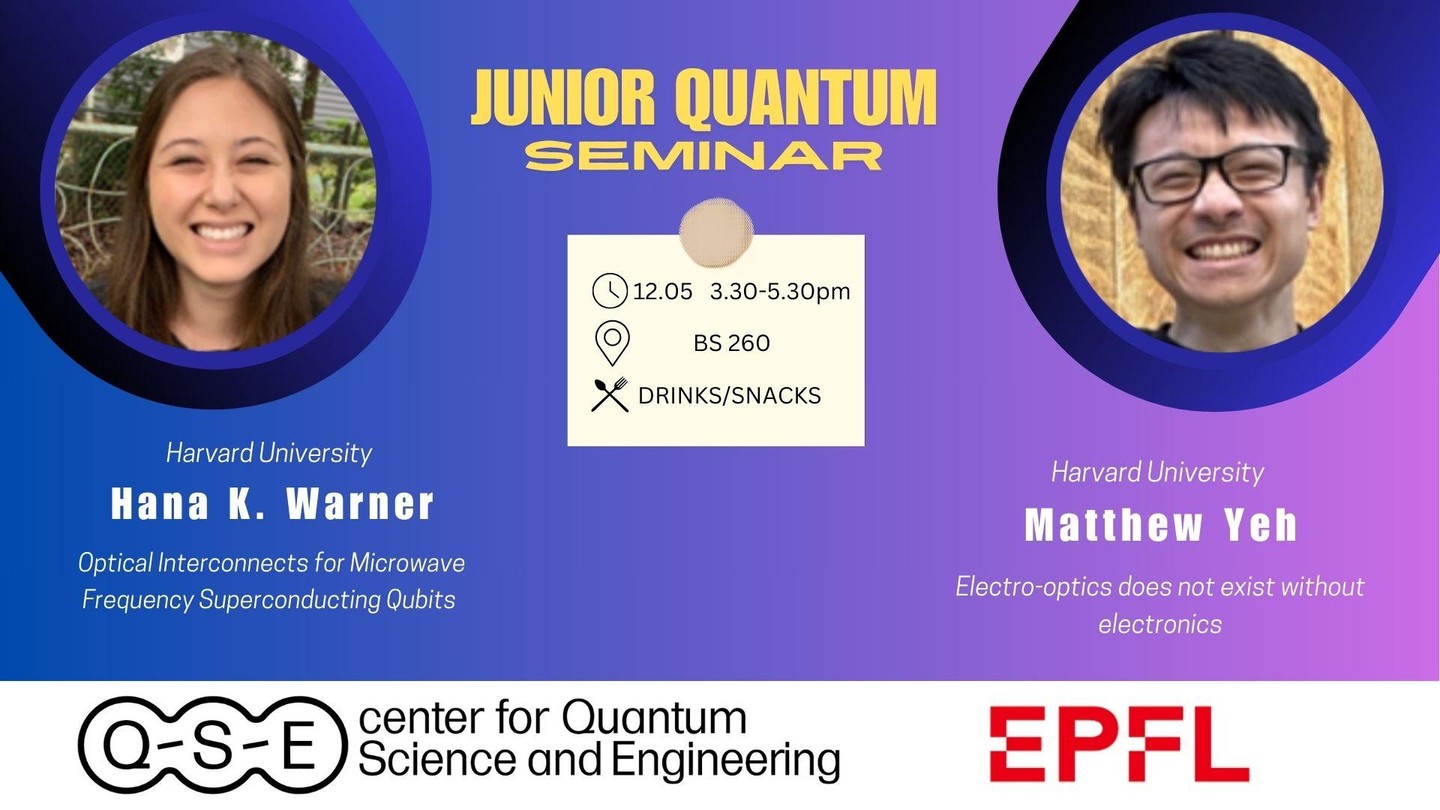 JUNIOR QUANTUM
SEMINAR

12.05 3.30-5.30pm
BS 260
DRINKS/SNACKS

Harvard University
Hana K. Warner
Optical Interconnects for Microwave Frequency Superconducting Qubits

Harvard University
Matthew Yeh
Electro-optics does not exist without electronics

Q-S-E center for Quantum Science and Engineering

EPFL